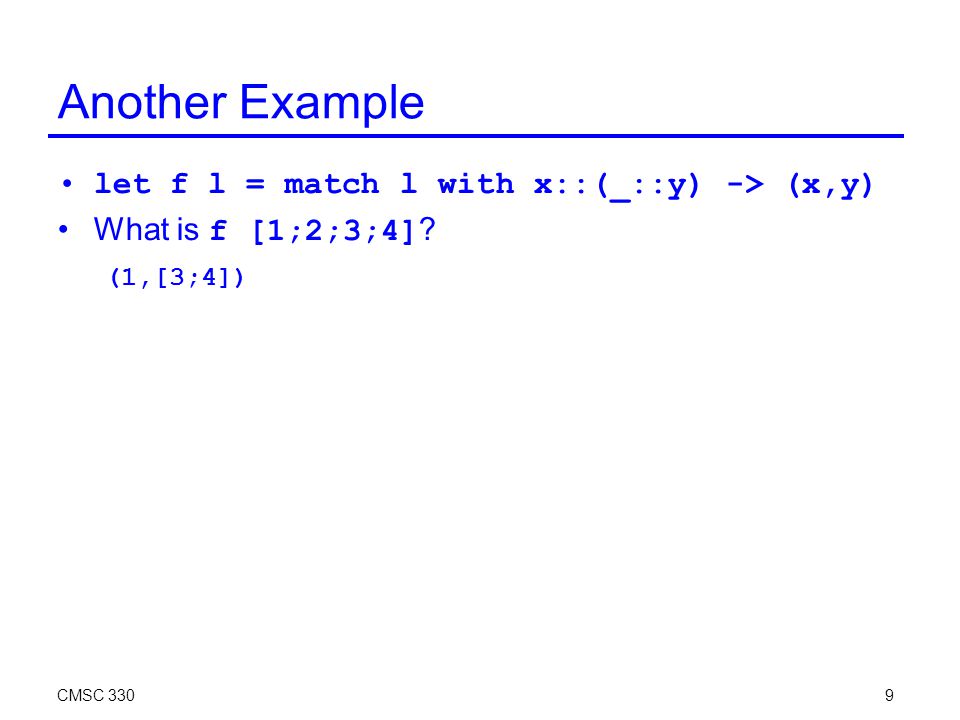 Another Example

• let f l = match l with x::(_::y) -> (x,y)

• What is f [1;2;3;4]?

(1,[3;4])

CMSC 330

9